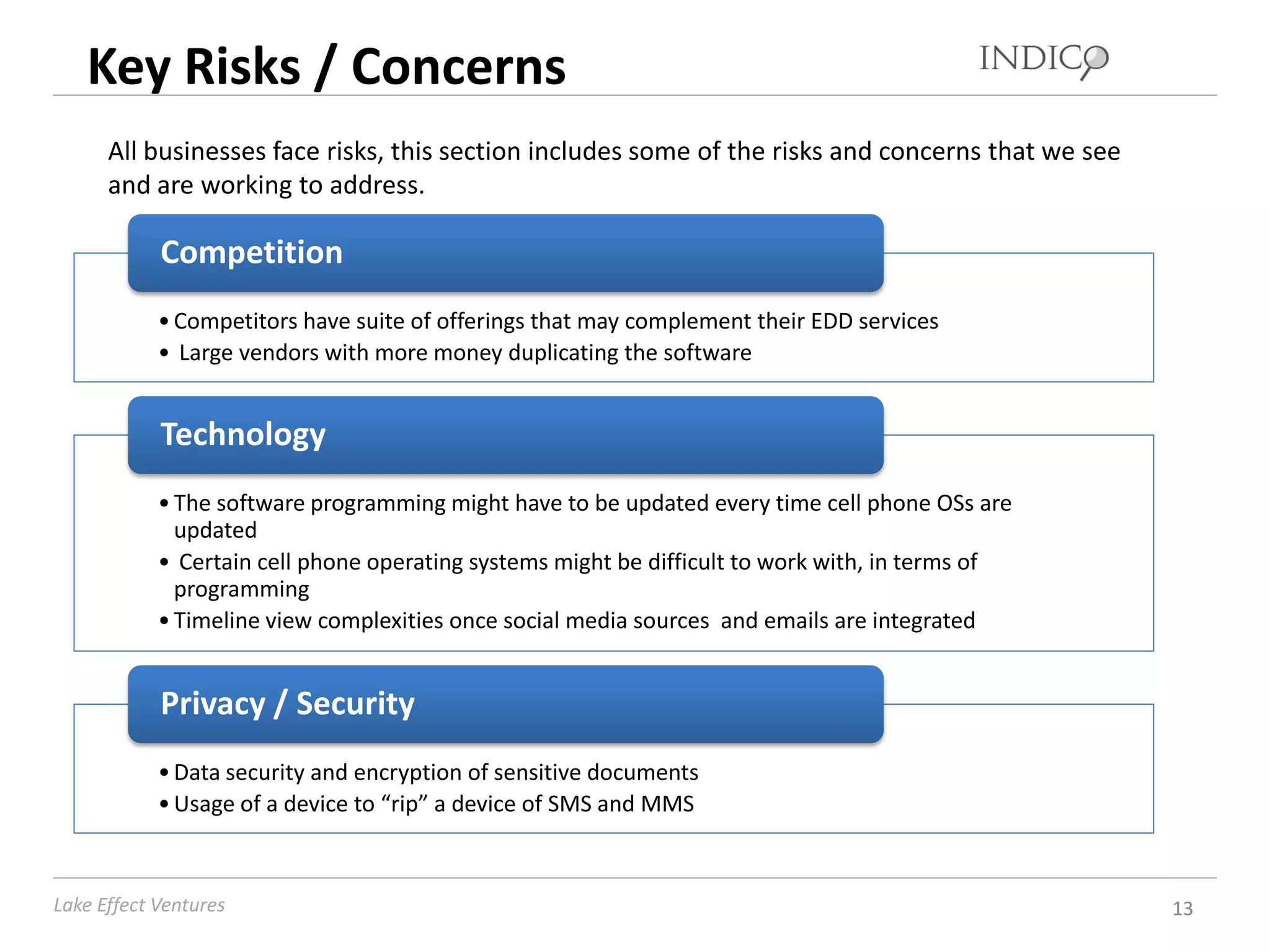 Key Risks / Concerns

INDICO

All businesses face risks, this section includes some of the risks and concerns that we see and are working to address.

Competition

• Competitors have suite of offerings that may complement their EDD services
• Large vendors with more money duplicating the software

Technology

• The software programming might have to be updated every time cell phone OSs are updated
• Certain cell phone operating systems might be difficult to work with, in terms of programming
• Timeline view complexities once social media sources and emails are integrated

Privacy / Security

• Data security and encryption of sensitive documents
• Usage of a device to “rip” a device of SMS and MMS

Lake Effect Ventures

13